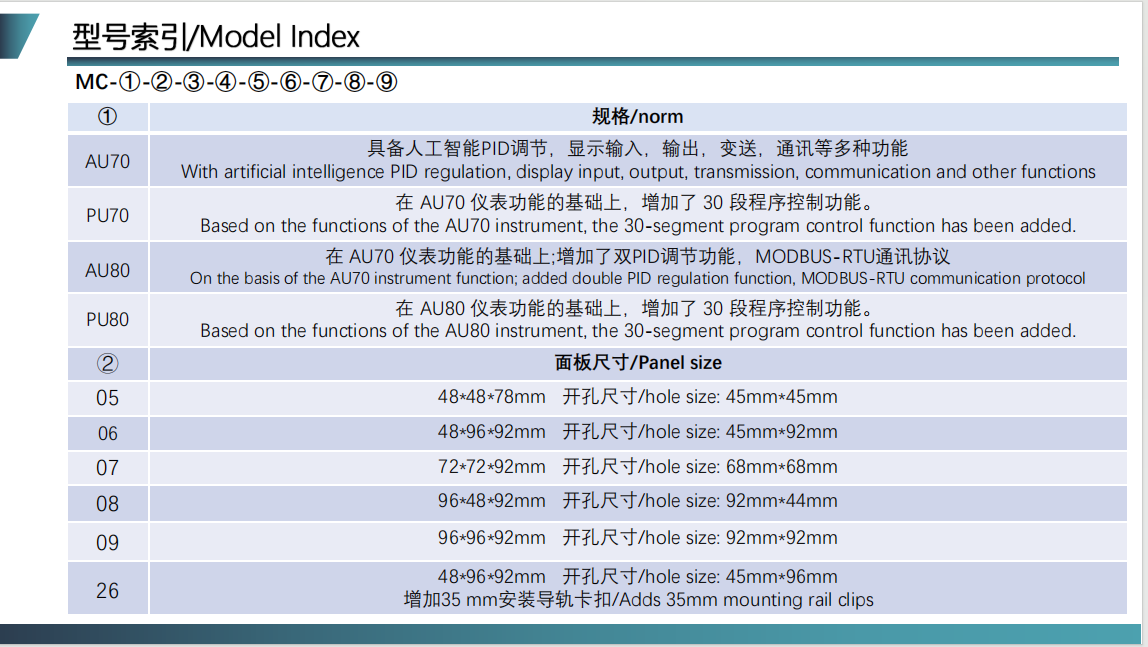 型号索引/Model Index

MC-①-②-③-④-⑤-⑥-⑦-⑧-⑨

| ① | 规格/norm |
|---|---|
| AU70 | 具备人工智能PID调节，显示输入，输出，变送，通讯等多种功能 With artificial intelligence PID regulation, display input, output, transmission, communication and other functions |
| PU70 | 在 AU70 仪表功能的基础上，增加了 30 段程序控制功能。 Based on the functions of the AU70 instrument, the 30-segment program control function has been added. |
| AU80 | 在 AU70 仪表功能的基础上;增加了双PID调节功能，MODBUS-RTU通讯协议 On the basis of the AU70 instrument function; added double PID regulation function, MODBUS-RTU communication protocol |
| PU80 | 在 AU80 仪表功能的基础上，增加了 30 段程序控制功能。 Based on the functions of the AU80 instrument, the 30-segment program control function has been added. |
| ② | 面板尺寸/Panel size |
| 05 | 48*48*78mm 开孔尺寸/hole size: 45mm*45mm |
| 06 | 48*96*92mm 开孔尺寸/hole size: 45mm*92mm |
| 07 | 72*72*92mm 开孔尺寸/hole size: 68mm*68mm |
| 08 | 96*48*92mm 开孔尺寸/hole size: 92mm*44mm |
| 09 | 96*96*92mm 开孔尺寸/hole size: 92mm*92mm |
| 26 | 48*96*92mm 开孔尺寸/hole size: 45mm*96mm 增加35 mm安装导轨卡扣/Adds 35mm mounting rail clips |